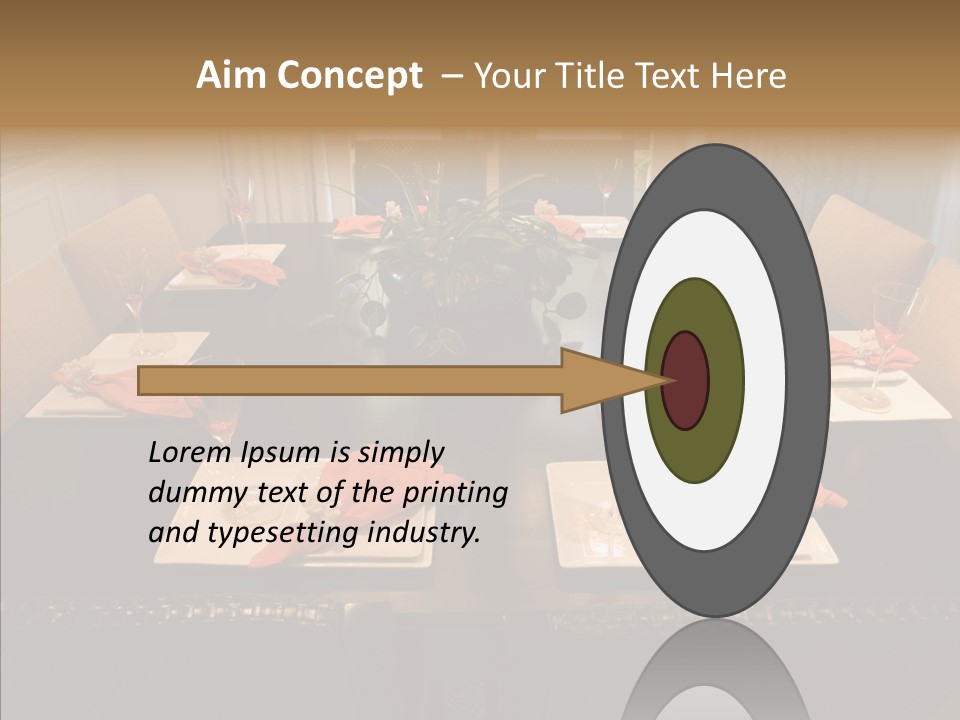 Aim Concept – Your Title Text Here

Lorem Ipsum is simply dummy text of the printing and typesetting industry.